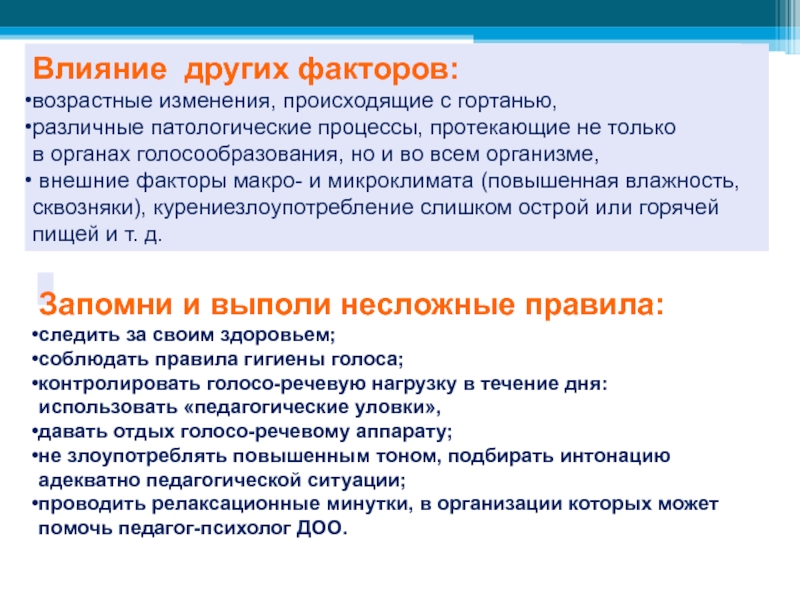 Влияние других факторов:
•возрастные изменения, происходящие с гортанью,
•различные патологические процессы, протекающие не только в органах голосообразования, но и во всем организме,
• внешние факторы макро- и микроклимата (повышенная влажность, сквозняки), курениезлоупотребление слишком острой или горячей пищей и т. д.

Запомни и выполи несложные правила:
•следить за своим здоровьем;
•соблюдать правила гигиены голоса;
•контролировать голосо-речевую нагрузку в течение дня: использовать «педагогические уловки»,
•давать отдых голосо-речевому аппарату;
•не злоупотреблять повышенным тоном, подбирать интонацию адекватно педагогической ситуации;
•проводить релаксационные минутки, в организации которых может помочь педагог-психолог ДОО.